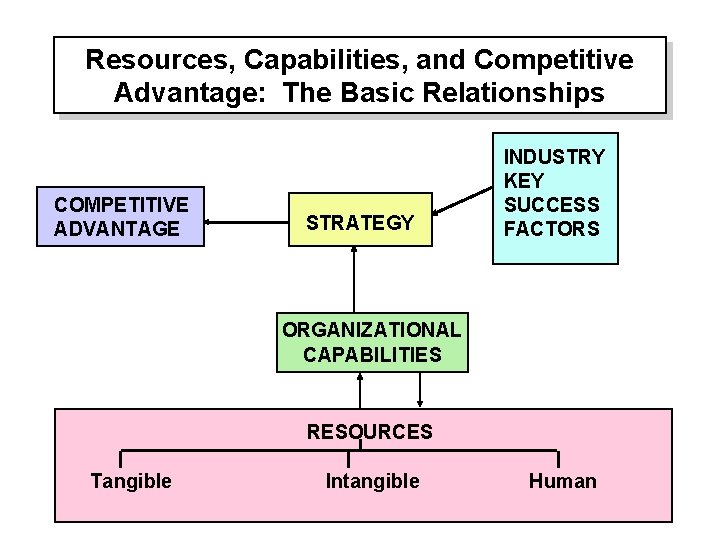 Resources, Capabilities, and Competitive Advantage: The Basic Relationships

COMPETITIVE ADVANTAGE

STRATEGY

INDUSTRY KEY SUCCESS FACTORS

ORGANIZATIONAL CAPABILITIES

RESOURCES

Tangible

Intangible

Human